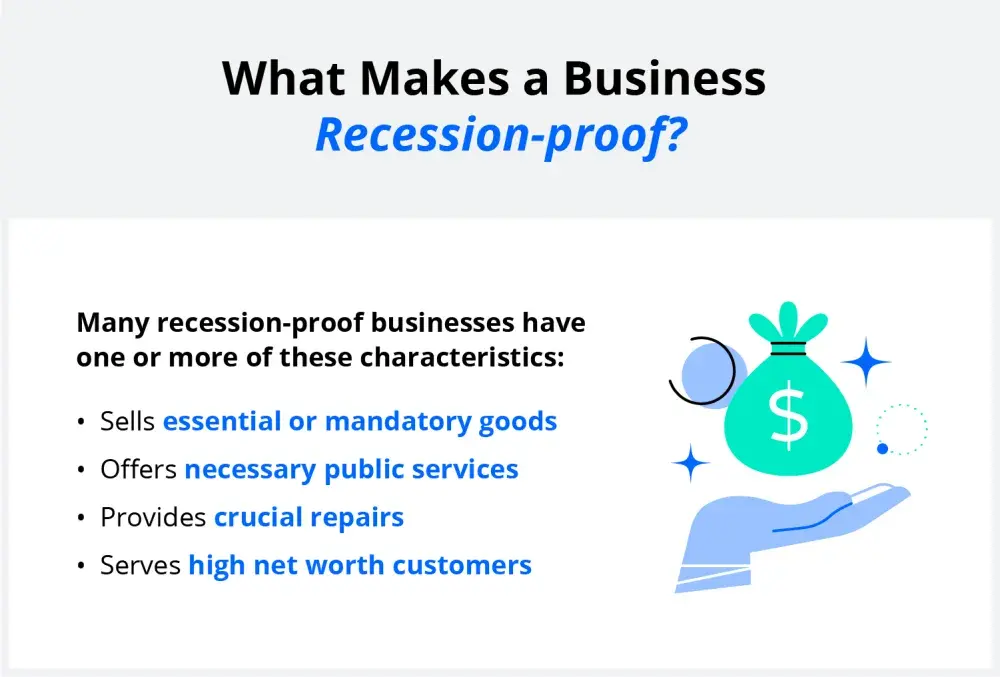 What Makes a Business
Recession-proof?

Many recession-proof businesses have one or more of these characteristics:

• Sells essential or mandatory goods
• Offers necessary public services
• Provides crucial repairs
• Serves high net worth customers

$